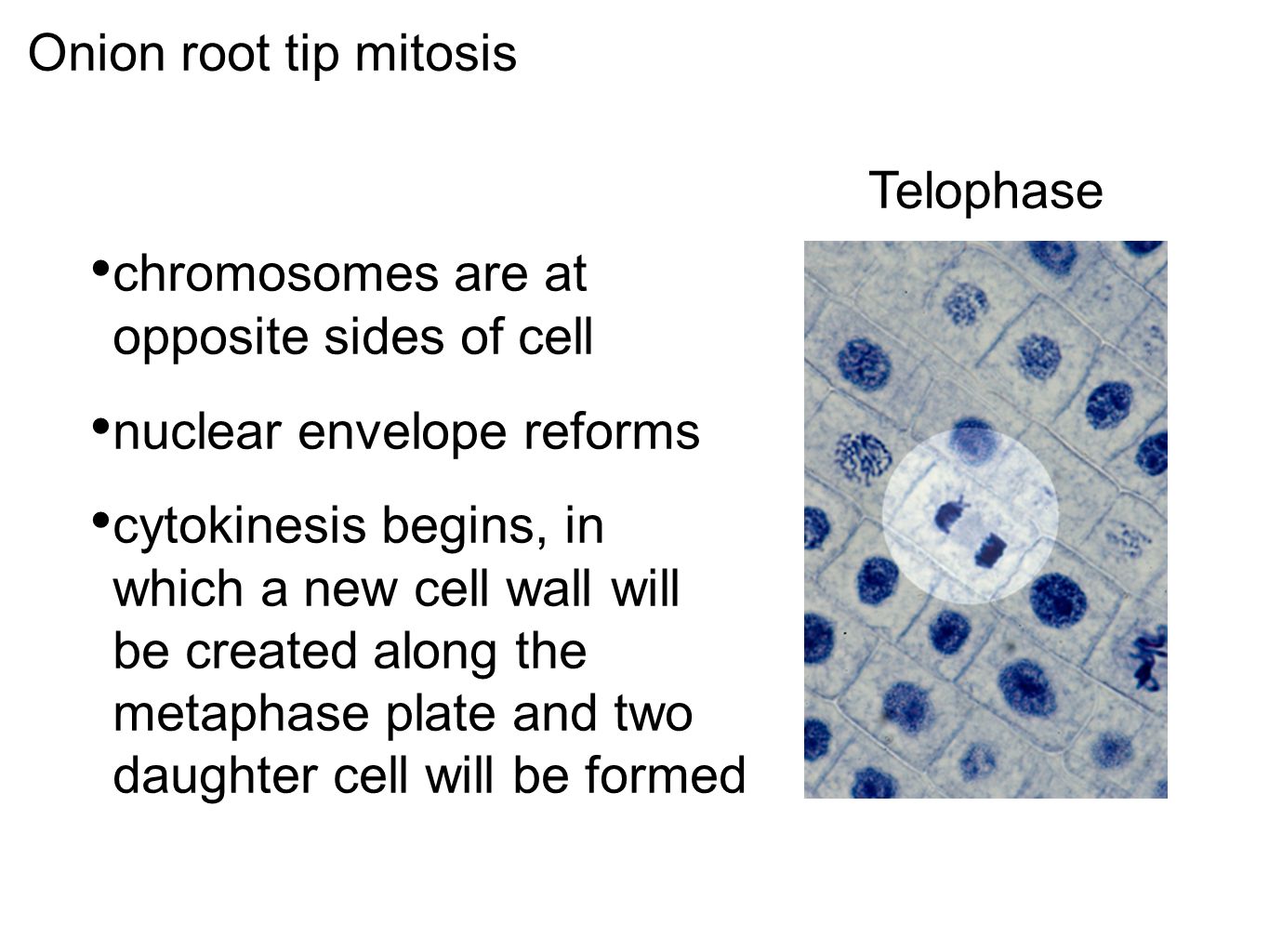 Onion root tip mitosis

Telophase

• chromosomes are at opposite sides of cell

• nuclear envelope reforms

• cytokinesis begins, in which a new cell wall will be created along the metaphase plate and two daughter cell will be formed